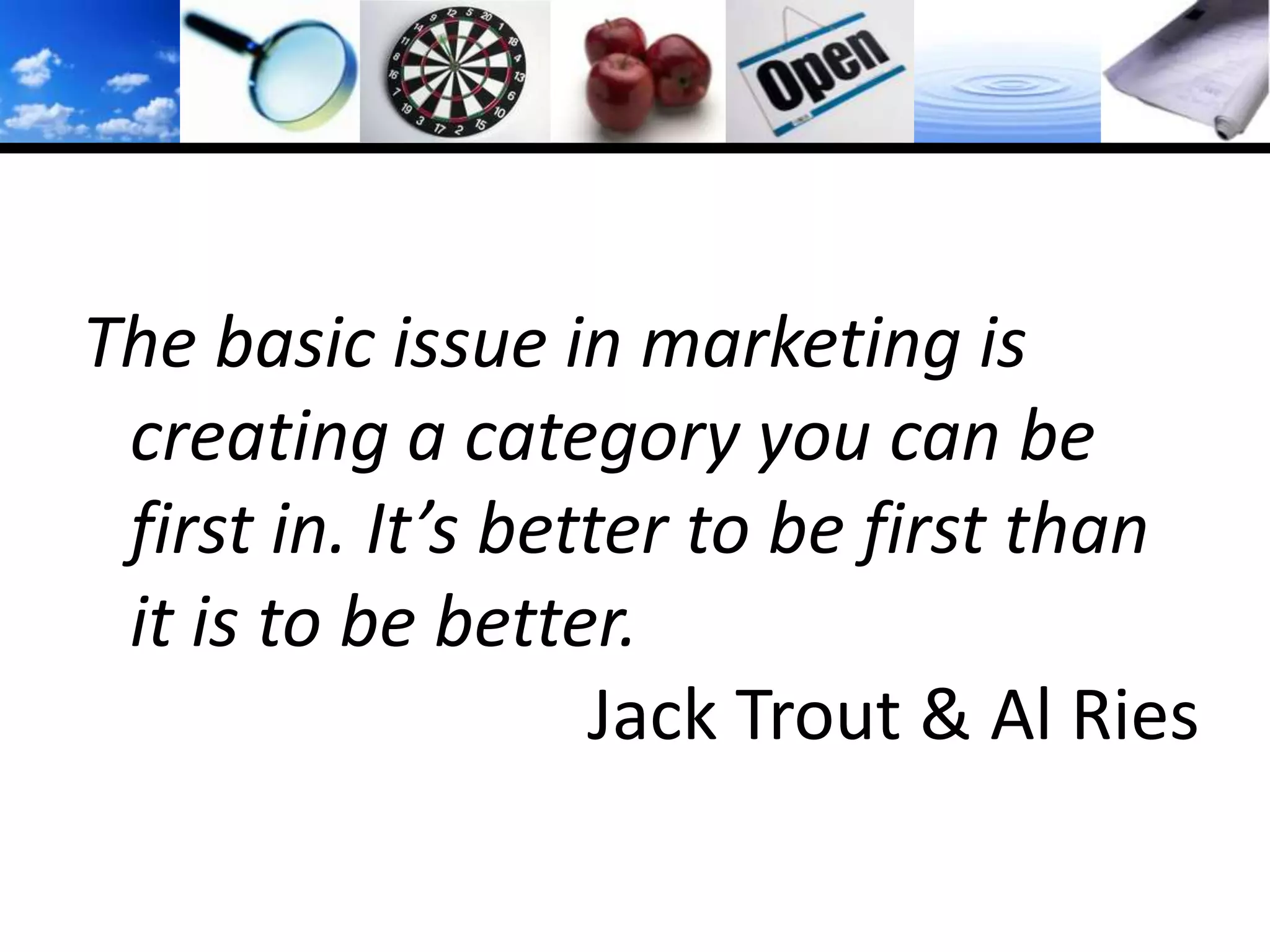 Open

The basic issue in marketing is creating a category you can be first in. It’s better to be first than it is to be better.

Jack Trout & Al Ries